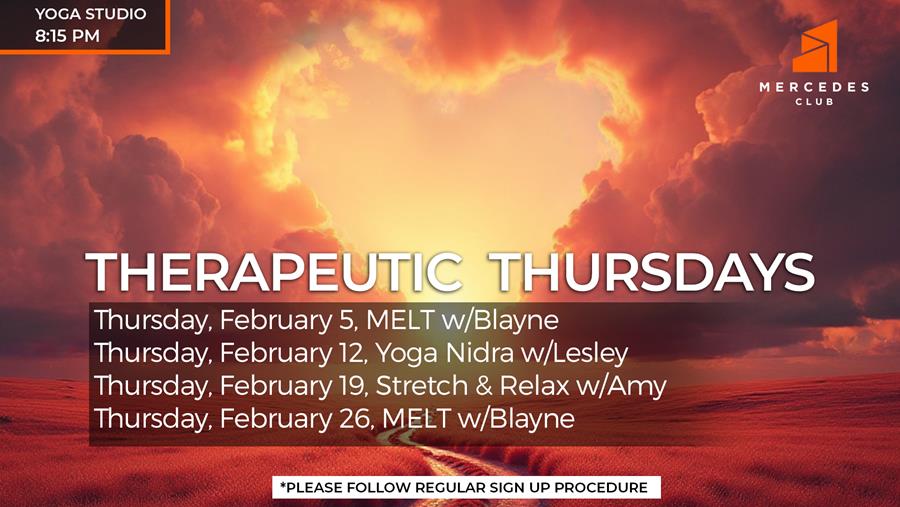 YOGA STUDIO
8:15 PM

MERCEDES
CLUB

THERAPEUTIC THURSDAYS

Thursday, February 5, MELT w/Blayne
Thursday, February 12, Yoga Nidra w/Lesley
Thursday, February 19, Stretch & Relax w/Amy
Thursday, February 26, MELT w/Blayne

*PLEASE FOLLOW REGULAR SIGN UP PROCEDURE